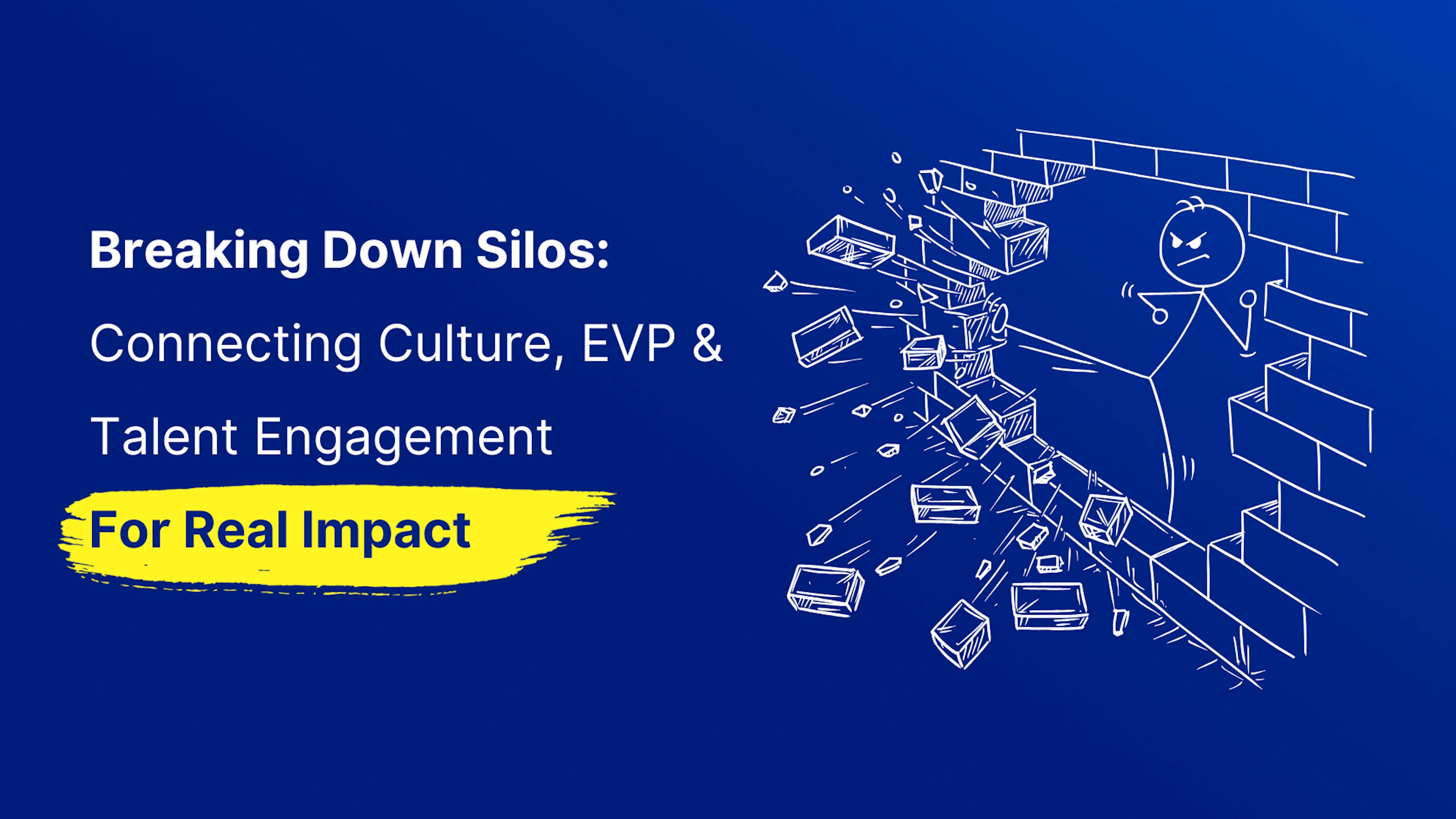 Breaking Down Silos:
Connecting Culture, EVP &
Talent Engagement
For Real Impact